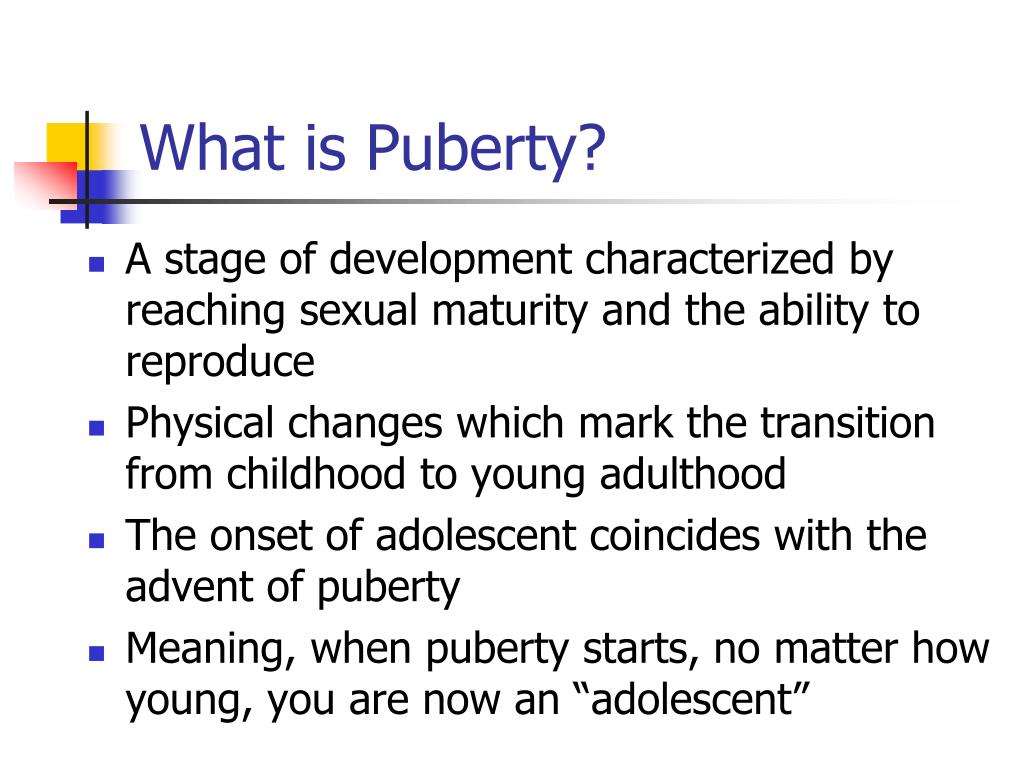 What is Puberty?

- A stage of development characterized by reaching sexual maturity and the ability to reproduce
- Physical changes which mark the transition from childhood to young adulthood
- The onset of adolescent coincides with the advent of puberty
- Meaning, when puberty starts, no matter how young, you are now an “adolescent”